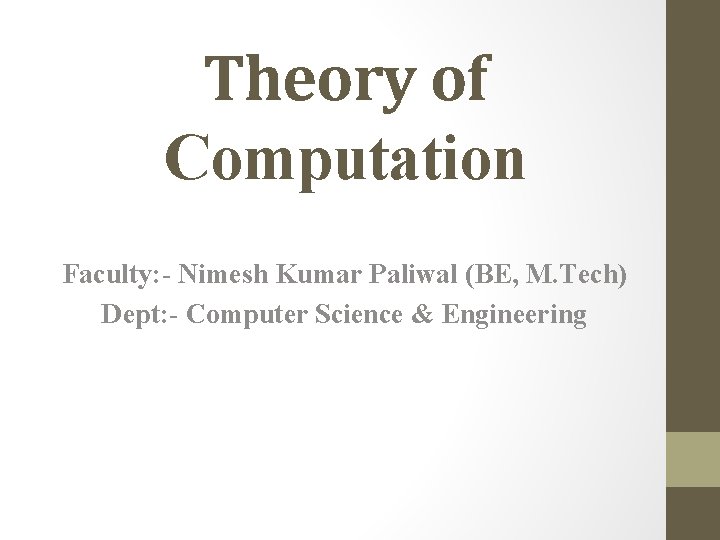 Theory of Computation

Faculty:- Nimesh Kumar Paliwal (BE, M.Tech)
Dept:- Computer Science & Engineering